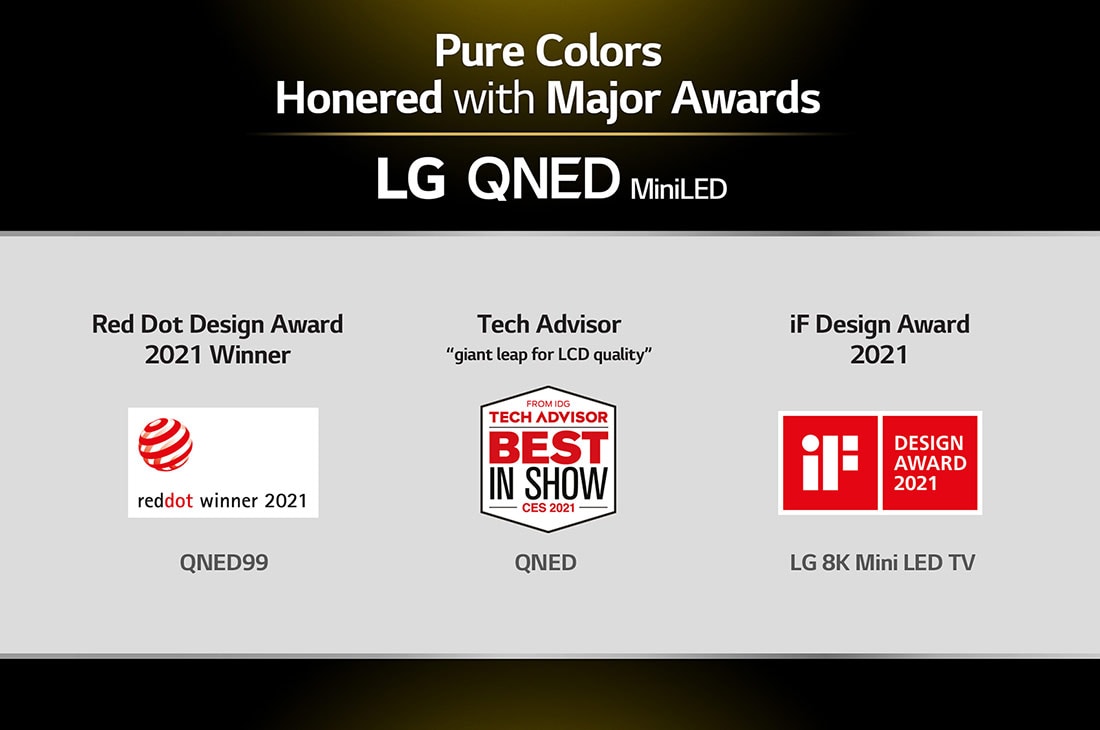 Pure Colors
Honered with Major Awards

LG QNED MiniLED

Red Dot Design Award
2021 Winner

reddot winner 2021

QNED99

Tech Advisor
"giant leap for LCD quality"

FROM IDG
TECH ADVISOR
BEST
IN SHOW
CES 2021

QNED

iF Design Award
2021

iF
DESIGN
AWARD
2021

LG 8K Mini LED TV